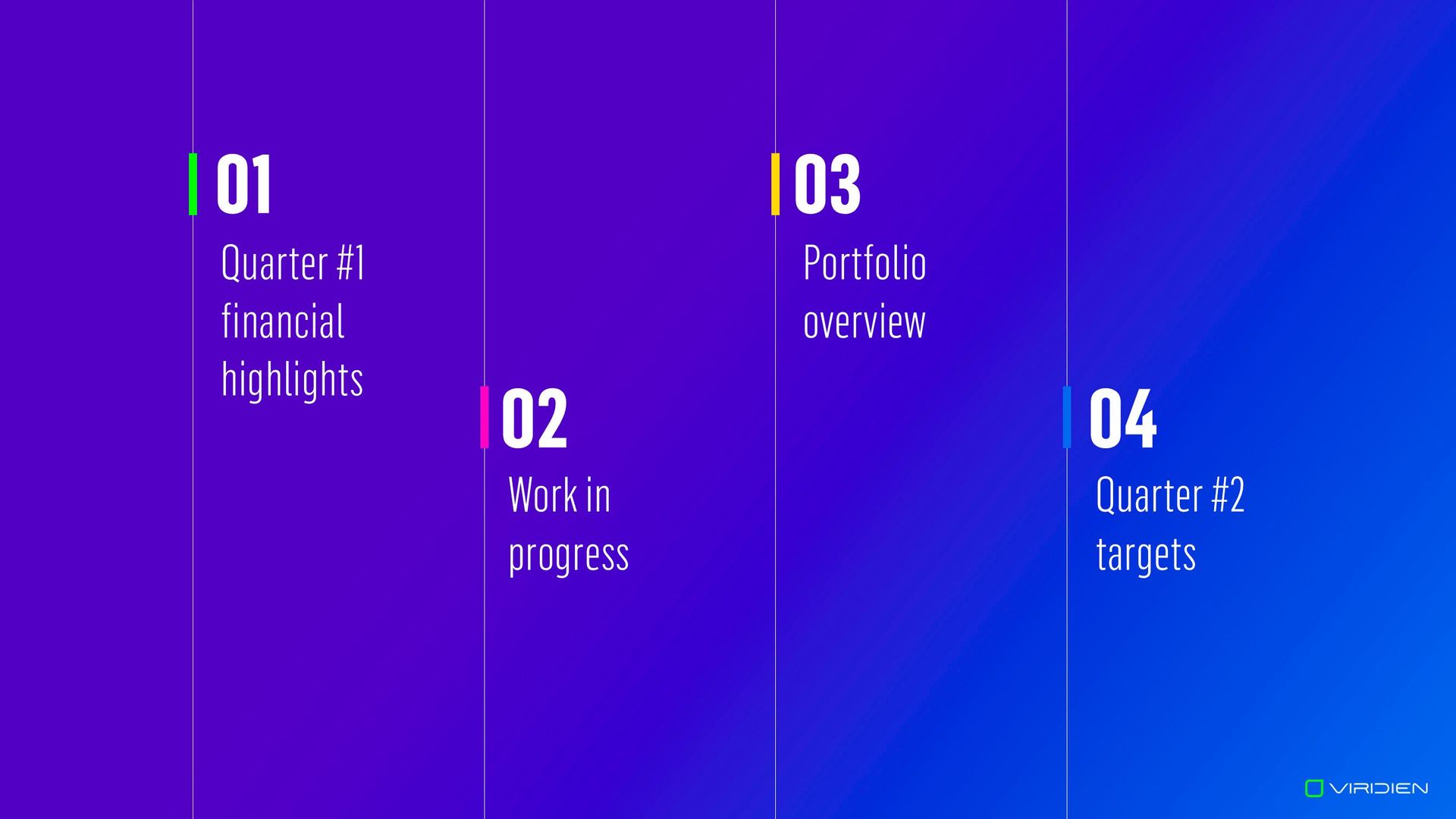 01
Quarter #1 financial highlights

02
Work in progress

03
Portfolio overview

04
Quarter #2 targets

VIRIDIEN